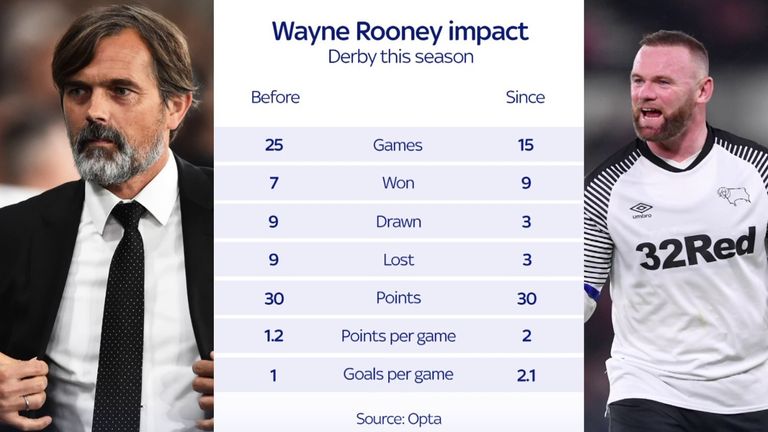 Wayne Rooney impact
Derby this season

| Before | | Since |
|---|---|---|
| 25 | Games | 15 |
| 7 | Won | 9 |
| 9 | Drawn | 3 |
| 9 | Lost | 3 |
| 30 | Points | 30 |
| 1.2 | Points per game | 2 |
| 1 | Goals per game | 2.1 |

Source: Opta

umbro
32Red